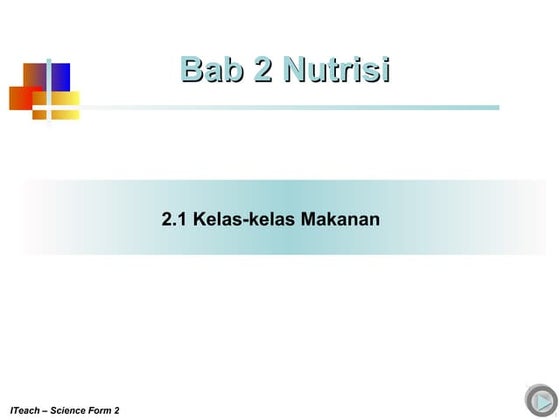 Bab 2 Nutrisi

2.1 Kelas-kelas Makanan

ITeach – Science Form 2